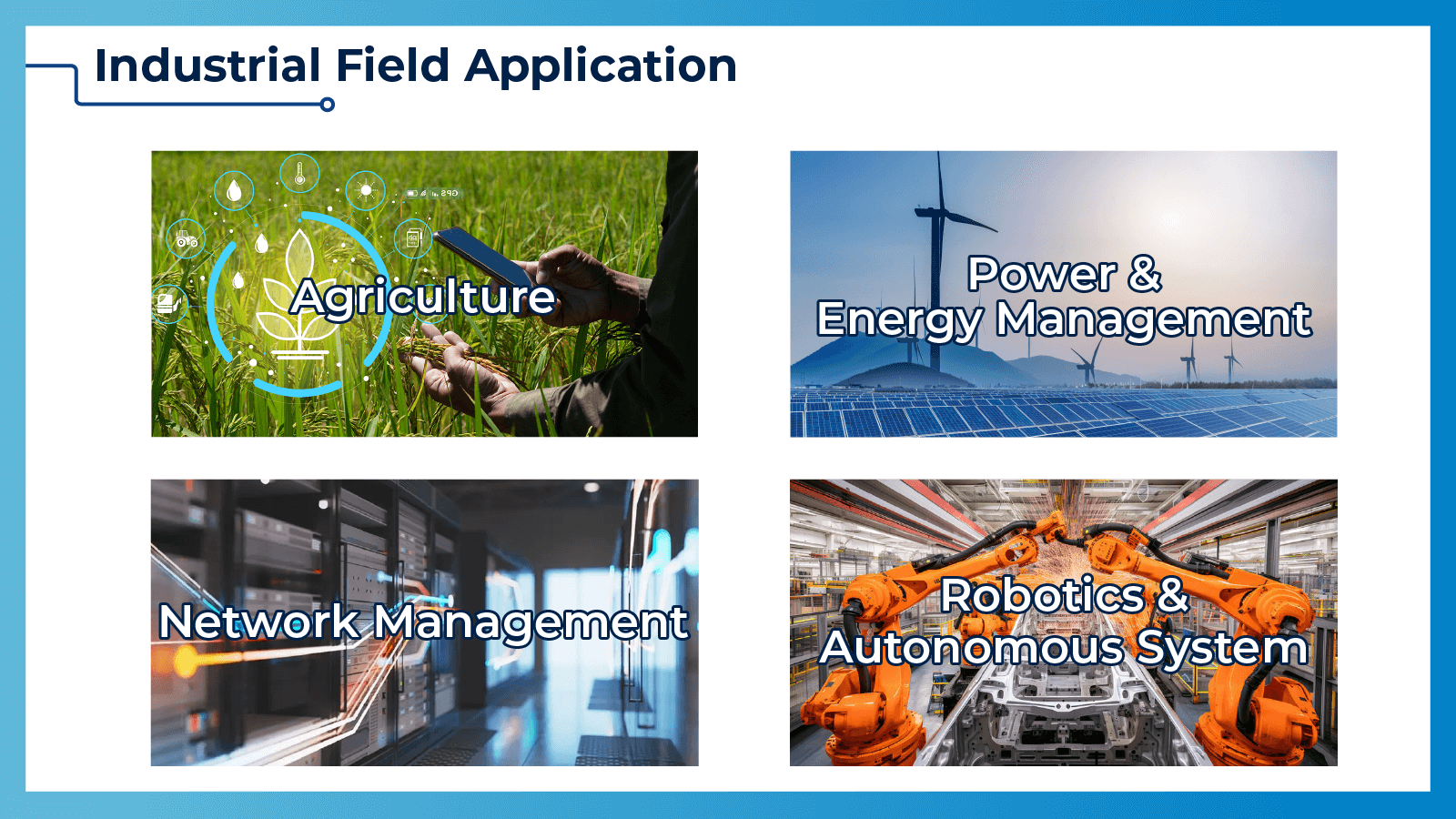 Industrial Field Application

Agriculture

Power & Energy Management

Network Management

Robotics & Autonomous System